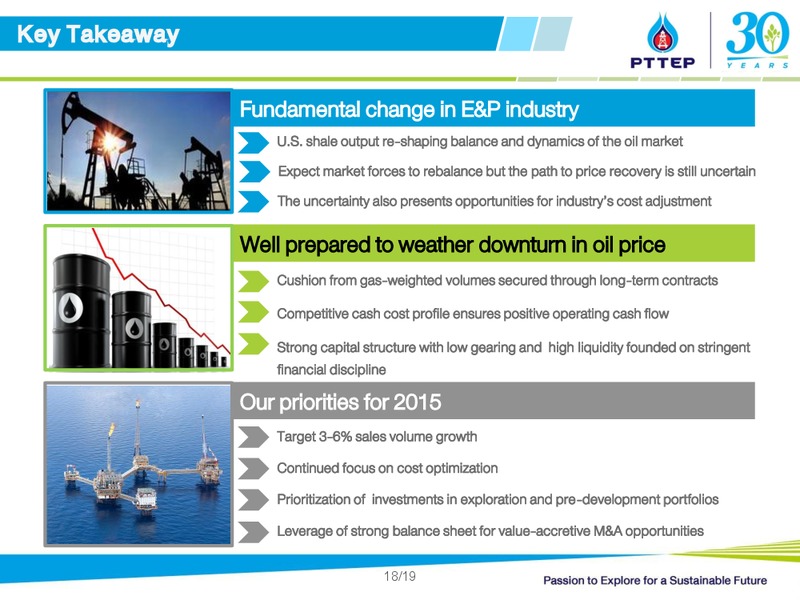 Key Takeaway

PTTEP

30 YEARS

Fundamental change in E&P industry

U.S. shale output re-shaping balance and dynamics of the oil market

Expect market forces to rebalance but the path to price recovery is still uncertain

The uncertainty also presents opportunities for industry's cost adjustment

Well prepared to weather downturn in oil price

Cushion from gas-weighted volumes secured through long-term contracts

Competitive cash cost profile ensures positive operating cash flow

Strong capital structure with low gearing and high liquidity founded on stringent financial discipline

Our priorities for 2015

Target 3-6% sales volume growth

Continued focus on cost optimization

Prioritization of investments in exploration and pre-development portfolios

Leverage of strong balance sheet for value-accretive M&A opportunities

18/19

Passion to Explore for a Sustainable Future